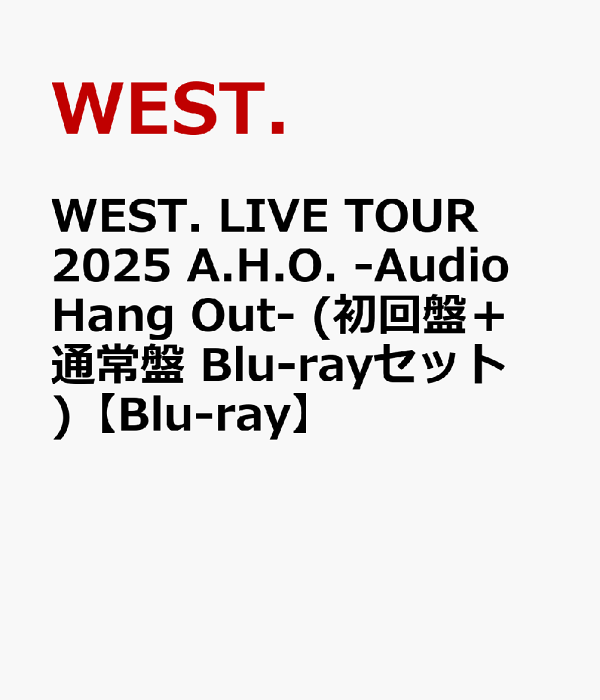 WEST.

WEST. LIVE TOUR 2025 A.H.O. -Audio Hang Out- (初回盤＋通常盤 Blu-rayセット)【Blu-ray】